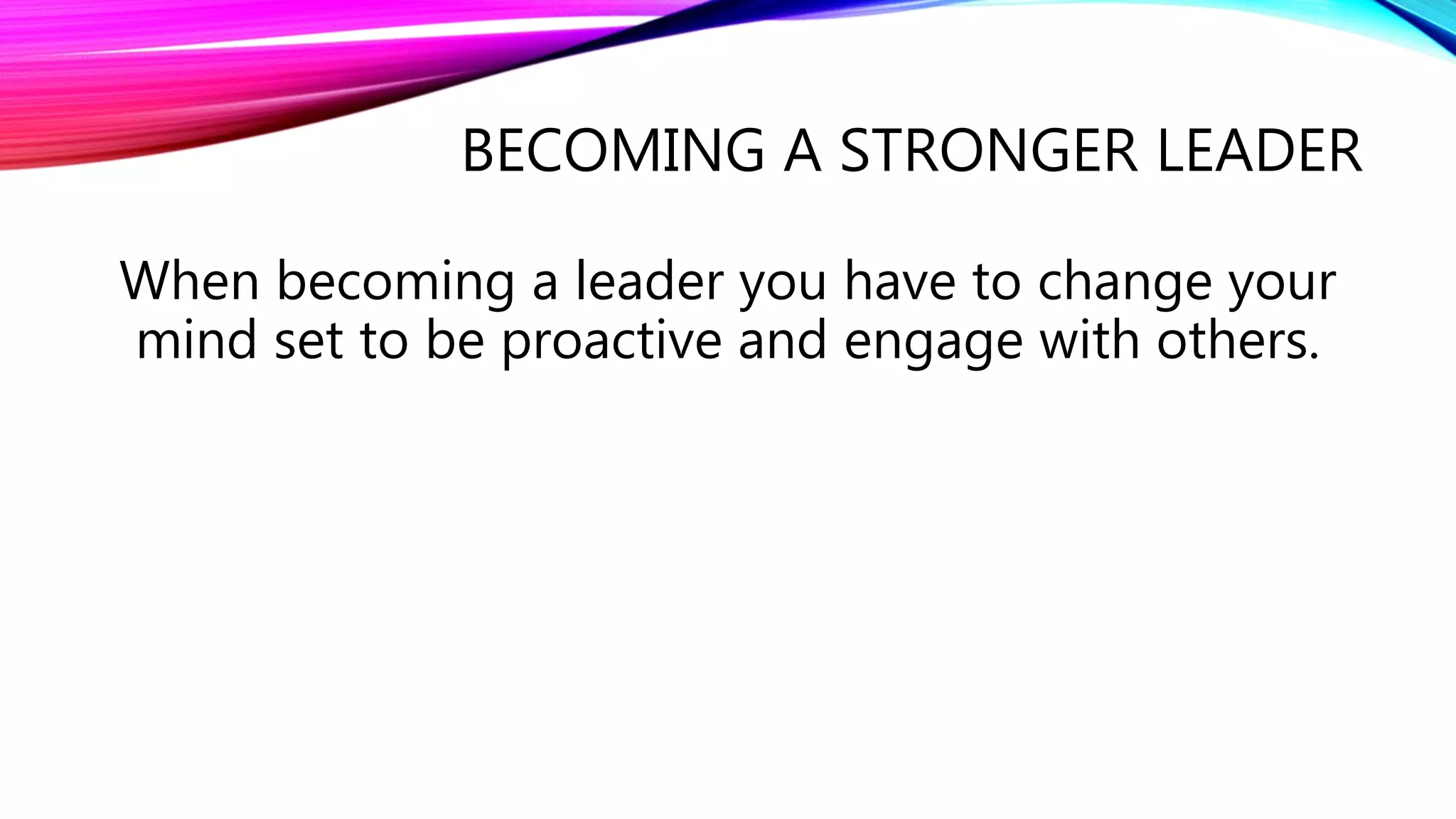 BECOMING A STRONGER LEADER

When becoming a leader you have to change your mind set to be proactive and engage with others.